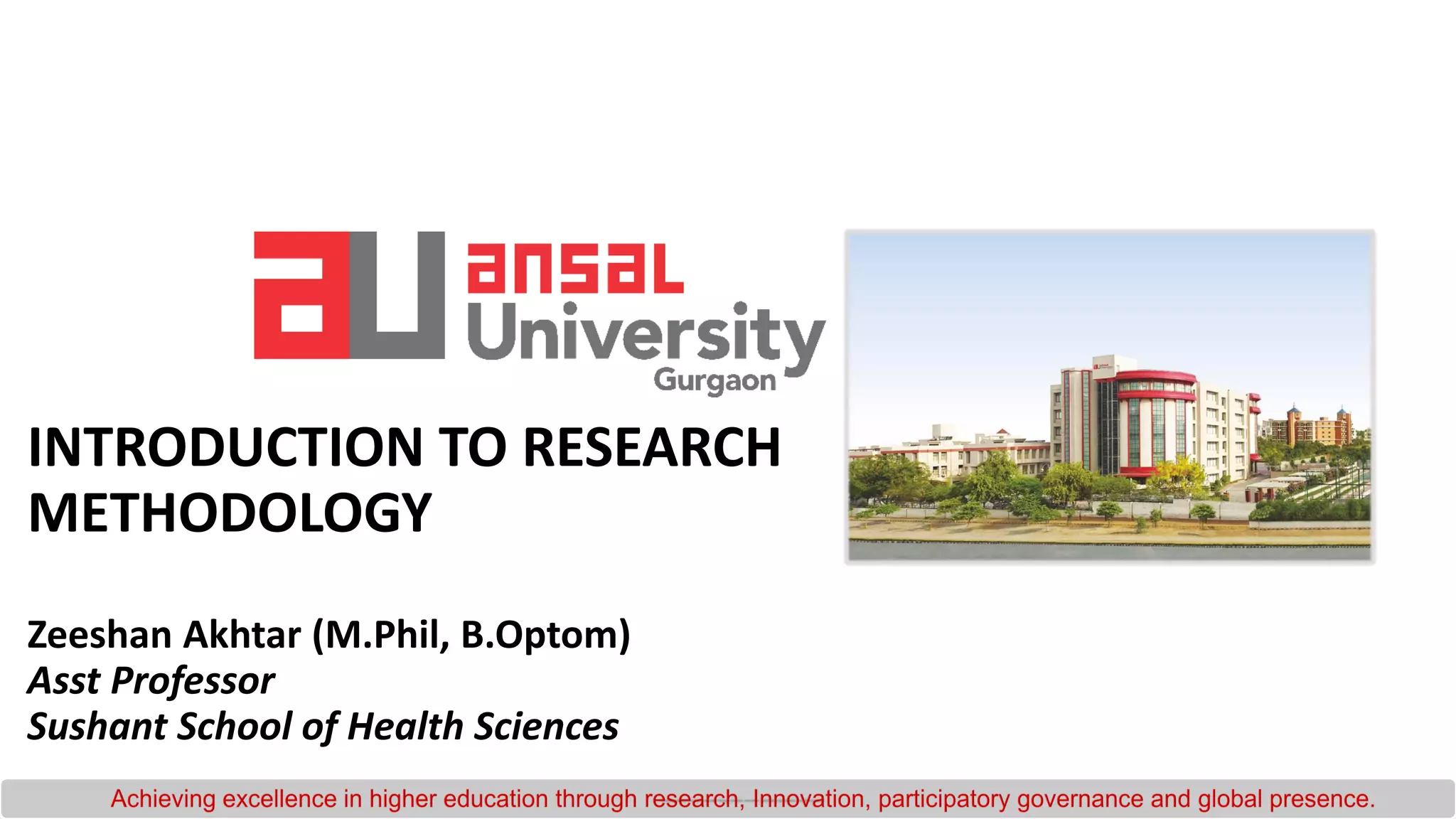 au ansal University Gurgaon

INTRODUCTION TO RESEARCH METHODOLOGY

Zeeshan Akhtar (M.Phil, B.Optom)
Asst Professor
Sushant School of Health Sciences

Achieving excellence in higher education through research, Innovation, participatory governance and global presence.